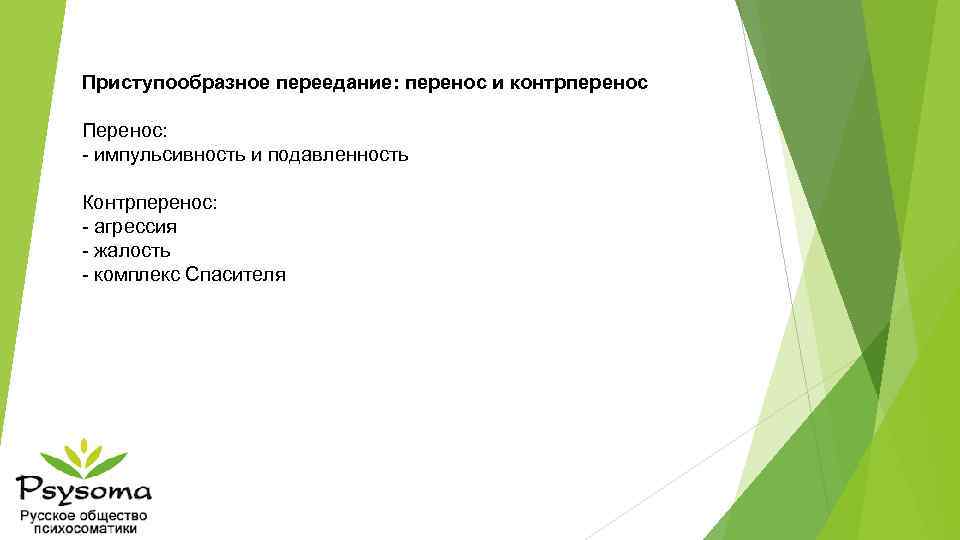 Приступообразное переедание: перенос и контрперенос

Перенос:
- импульсивность и подавленность

Контрперенос:
- агрессия
- жалость
- комплекс Спасителя

Psysoma
Русское общество психосоматики